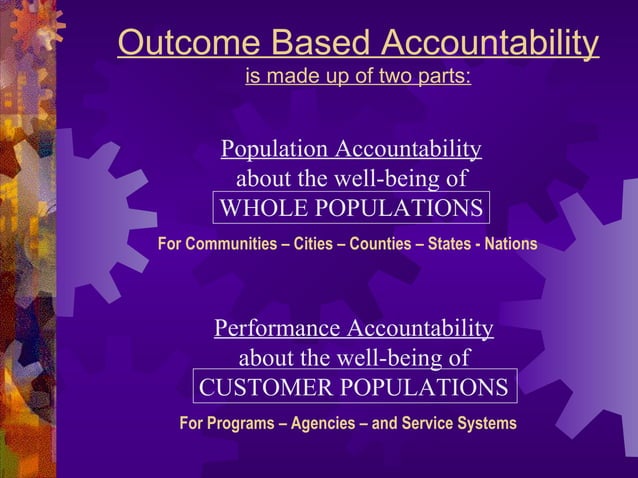 Outcome Based Accountability
is made up of two parts:

Population Accountability
about the well-being of
WHOLE POPULATIONS
For Communities – Cities – Counties – States - Nations

Performance Accountability
about the well-being of
CUSTOMER POPULATIONS
For Programs – Agencies – and Service Systems